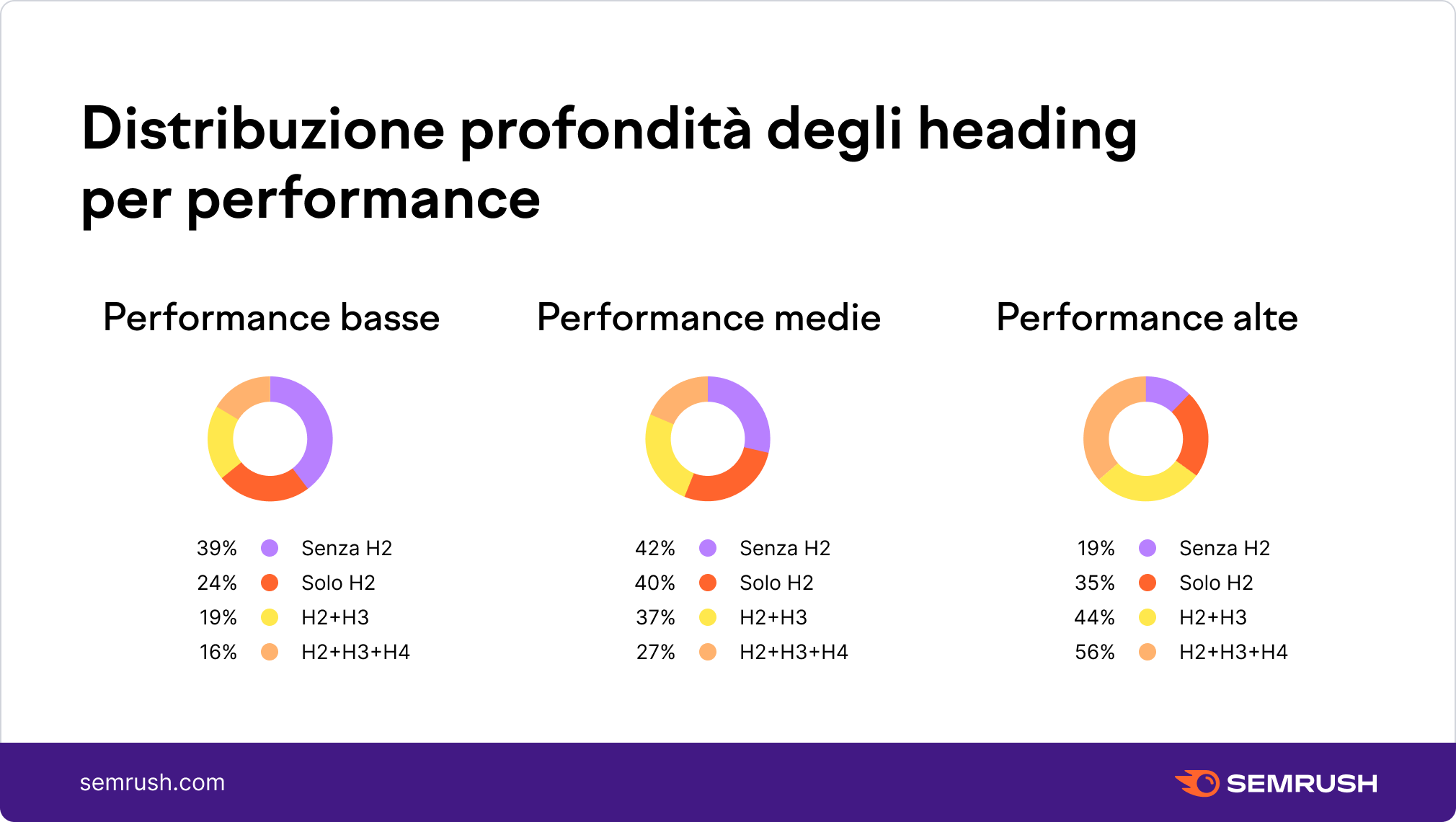 Distribuzione profondità degli heading per performance

Performance basse

39% Senza H2
24% Solo H2
19% H2+H3
16% H2+H3+H4

Performance medie

42% Senza H2
40% Solo H2
37% H2+H3
27% H2+H3+H4

Performance alte

19% Senza H2
35% Solo H2
44% H2+H3
56% H2+H3+H4

semrush.com

SEMRUSH